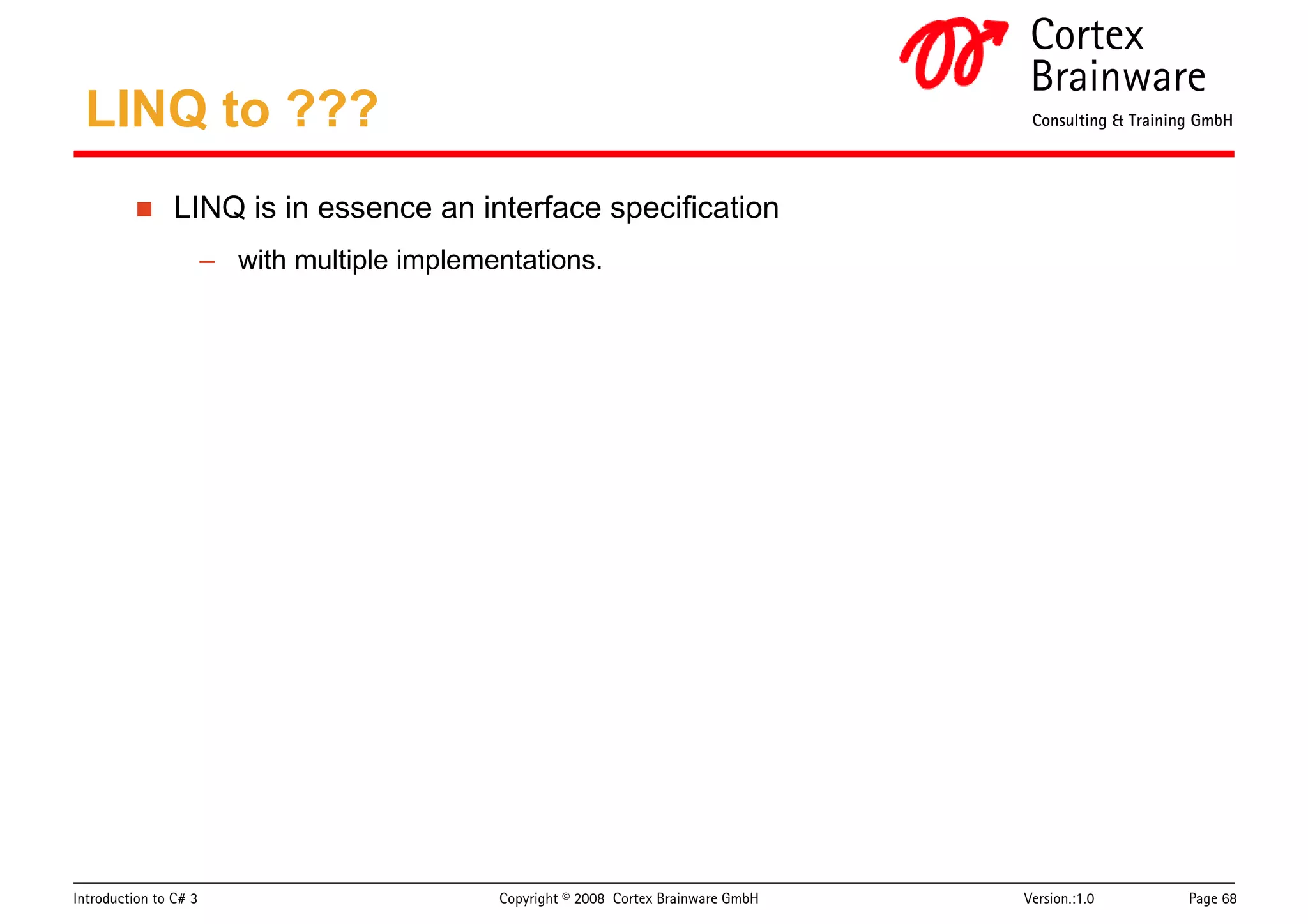 Cortex Brainware
Consulting & Training GmbH

LINQ to ???

LINQ is in essence an interface specification

– with multiple implementations.

Introduction to C# 3 Copyright © 2008 Cortex Brainware GmbH Version.:1.0 Page 68